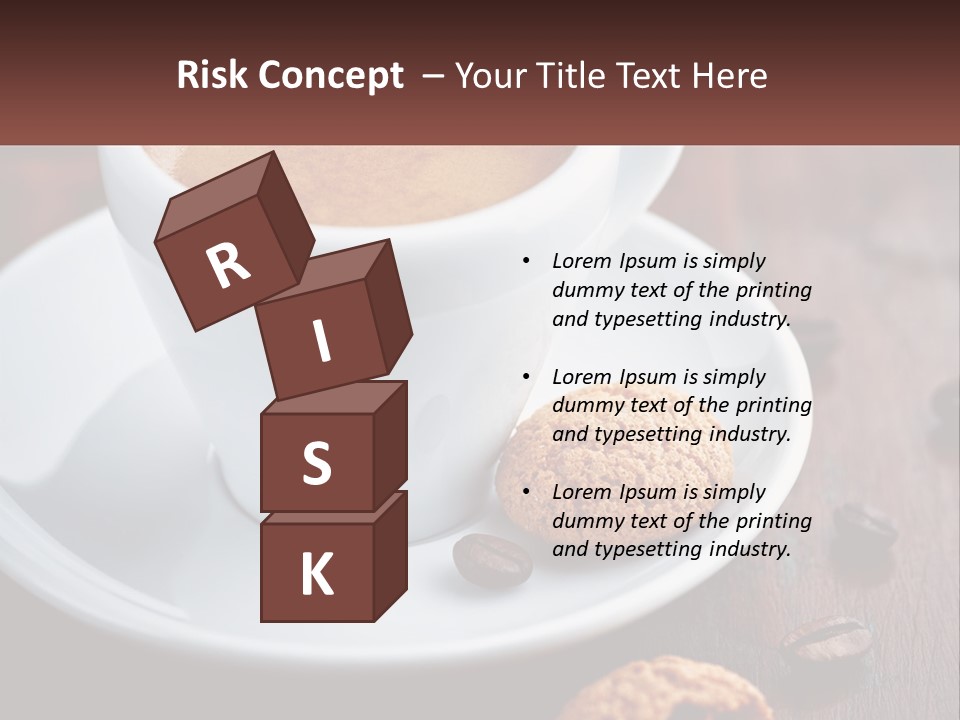 Risk Concept – Your Title Text Here

R
I
S
K

• Lorem Ipsum is simply dummy text of the printing and typesetting industry.

• Lorem Ipsum is simply dummy text of the printing and typesetting industry.

• Lorem Ipsum is simply dummy text of the printing and typesetting industry.